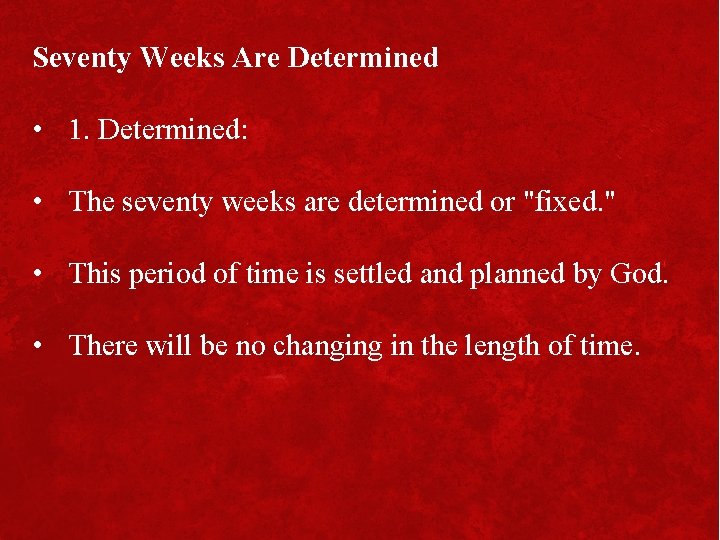 Seventy Weeks Are Determined

• 1. Determined:

• The seventy weeks are determined or "fixed."

• This period of time is settled and planned by God.

• There will be no changing in the length of time.